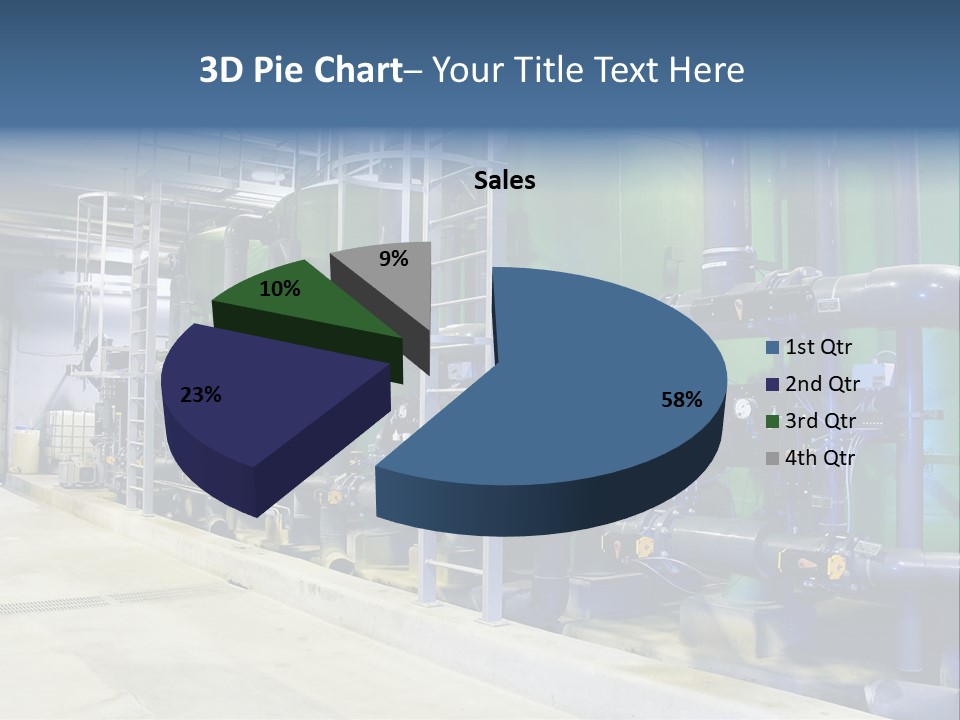 3D Pie Chart– Your Title Text Here

Sales

9%
10%
23%
58%

1st Qtr
2nd Qtr
3rd Qtr
4th Qtr